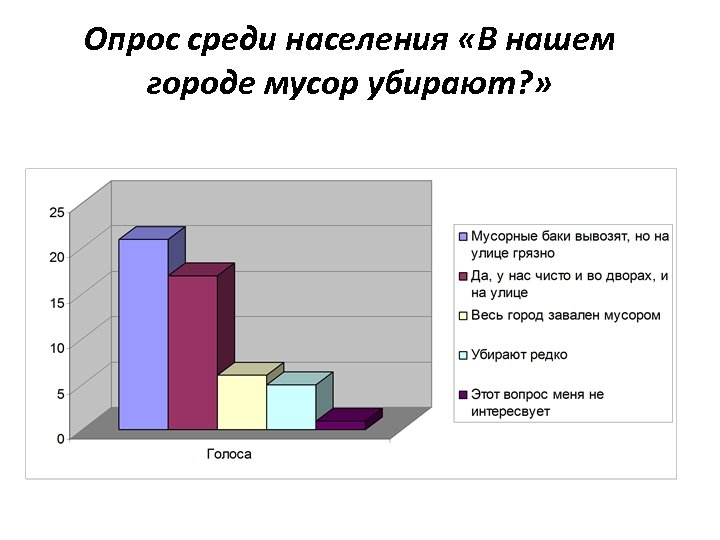 Опрос среди населения «В нашем городе мусор убирают?»

25
20
15
10
5
0

Голоса

Мусорные баки вывозят, но на улице грязно
Да, у нас чисто и во дворах, и на улице
Весь город завален мусором
Убирают редко
Этот вопрос меня не интересвует